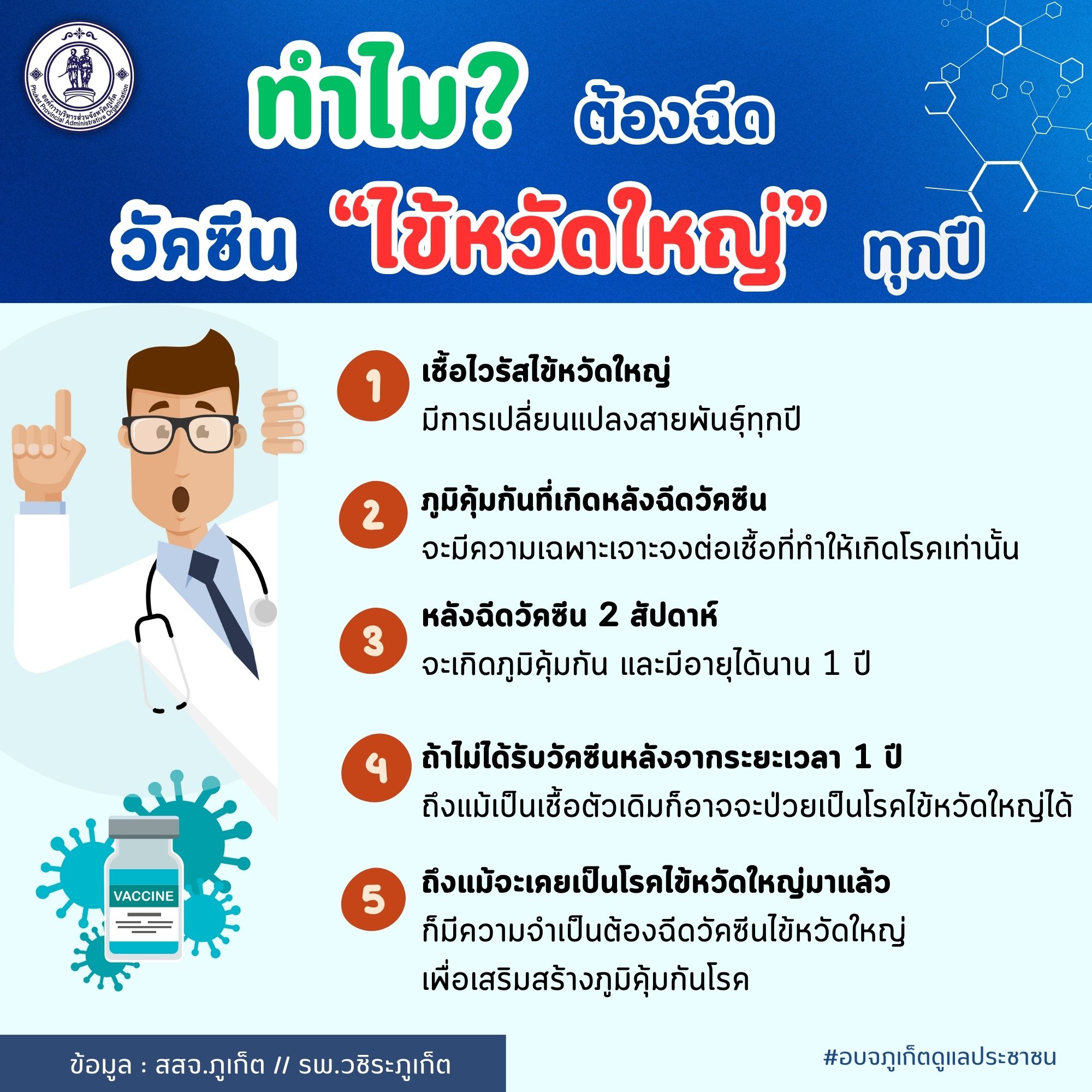 องค์การบริหารส่วนจังหวัดภูเก็ต
Phuket Provincial Administrative Organization

ทำไม? ต้องฉีด
วัคซีน "ไข้หวัดใหญ่" ทุกปี

1 เชื้อไวรัสไข้หวัดใหญ่
มีการเปลี่ยนแปลงสายพันธุ์ทุกปี

2 ภูมิคุ้มกันที่เกิดหลังฉีดวัคซีน
จะมีความเฉพาะเจาะจงต่อเชื้อที่ทำให้เกิดโรคเท่านั้น

3 หลังฉีดวัคซีน 2 สัปดาห์
จะเกิดภูมิคุ้มกัน และมีอายุได้นาน 1 ปี

4 ถ้าไม่ได้รับวัคซีนหลังจากระยะเวลา 1 ปี
ถึงแม้เป็นเชื้อตัวเดิมก็อาจจะป่วยเป็นโรคไข้หวัดใหญ่ได้

5 ถึงแม้จะเคยเป็นโรคไข้หวัดใหญ่มาแล้ว
ก็มีความจำเป็นต้องฉีดวัคซีนไข้หวัดใหญ่
เพื่อเสริมสร้างภูมิคุ้มกันโรค

VACCINE

ข้อมูล : สสจ.ภูเก็ต // รพ.วชิระภูเก็ต

#อบจภูเก็ตดูแลประชาชน